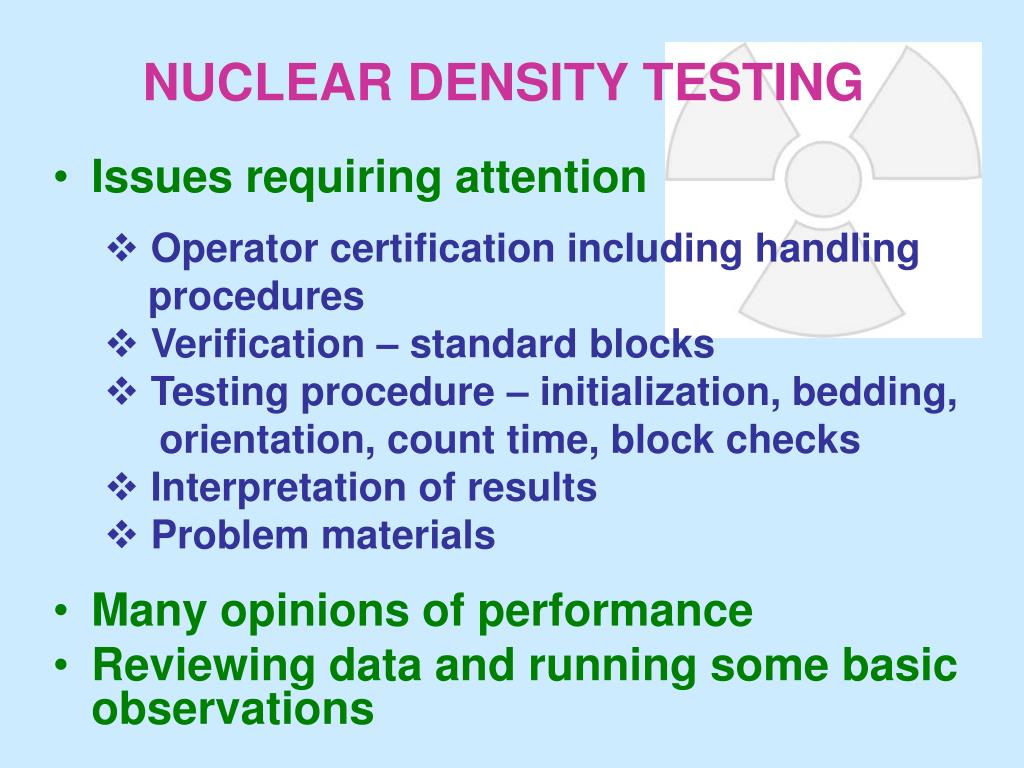 NUCLEAR DENSITY TESTING

• Issues requiring attention

❖ Operator certification including handling procedures
❖ Verification – standard blocks
❖ Testing procedure – initialization, bedding, orientation, count time, block checks
❖ Interpretation of results
❖ Problem materials

• Many opinions of performance
• Reviewing data and running some basic observations